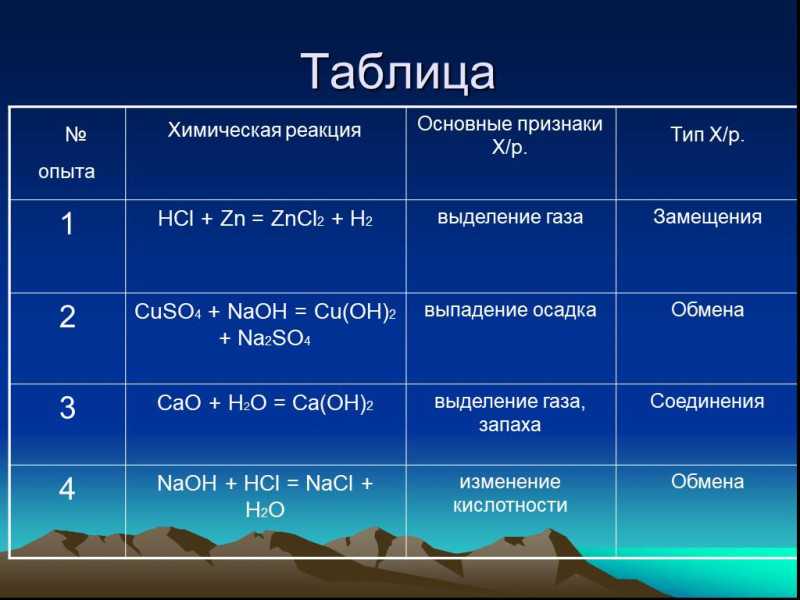 Таблица

| № опыта | Химическая реакция | Основные признаки Х/р. | Тип Х/р. |
|---|---|---|---|
| 1 | $HCl + Zn = ZnCl_2 + H_2$ | выделение газа | Замещения |
| 2 | $CuSO_4 + NaOH = Cu(OH)_2 + Na_2SO_4$ | выпадение осадка | Обмена |
| 3 | $CaO + H_2O = Ca(OH)_2$ | выделение газа, запаха | Соединения |
| 4 | $NaOH + HCl = NaCl + H_2O$ | изменение кислотности | Обмена |